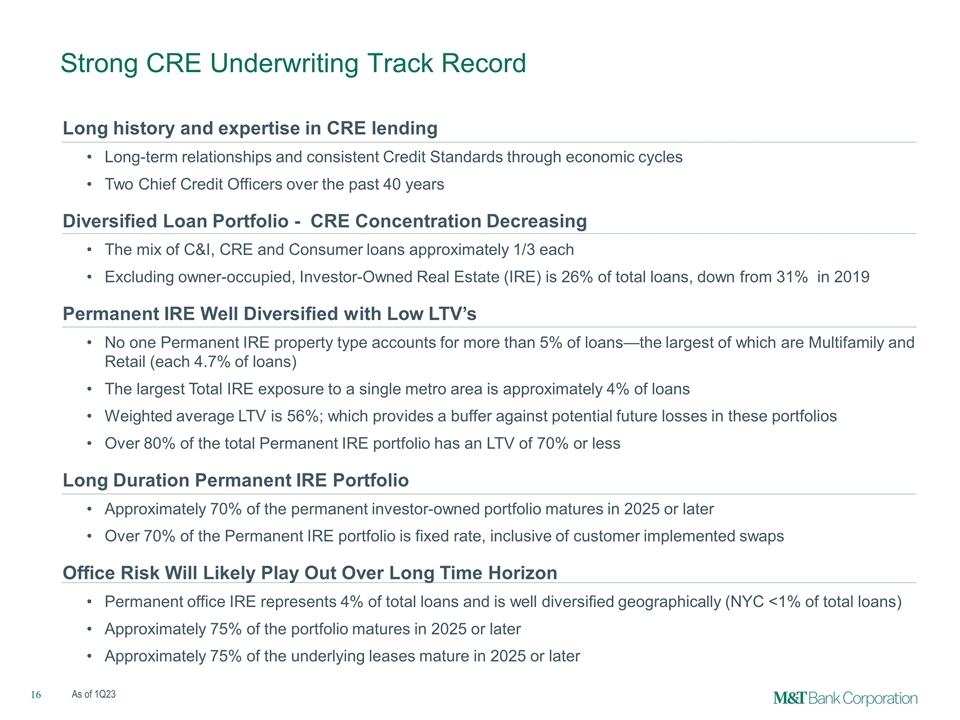 Strong CRE Underwriting Track Record

Long history and expertise in CRE lending

• Long-term relationships and consistent Credit Standards through economic cycles
• Two Chief Credit Officers over the past 40 years

Diversified Loan Portfolio - CRE Concentration Decreasing

• The mix of C&I, CRE and Consumer loans approximately 1/3 each
• Excluding owner-occupied, Investor-Owned Real Estate (IRE) is 26% of total loans, down from 31% in 2019

Permanent IRE Well Diversified with Low LTV's

• No one Permanent IRE property type accounts for more than 5% of loans—the largest of which are Multifamily and Retail (each 4.7% of loans)
• The largest Total IRE exposure to a single metro area is approximately 4% of loans
• Weighted average LTV is 56%; which provides a buffer against potential future losses in these portfolios
• Over 80% of the total Permanent IRE portfolio has an LTV of 70% or less

Long Duration Permanent IRE Portfolio

• Approximately 70% of the permanent investor-owned portfolio matures in 2025 or later
• Over 70% of the Permanent IRE portfolio is fixed rate, inclusive of customer implemented swaps

Office Risk Will Likely Play Out Over Long Time Horizon

• Permanent office IRE represents 4% of total loans and is well diversified geographically (NYC <1% of total loans)
• Approximately 75% of the portfolio matures in 2025 or later
• Approximately 75% of the underlying leases mature in 2025 or later

16 As of 1Q23

M&T Bank Corporation